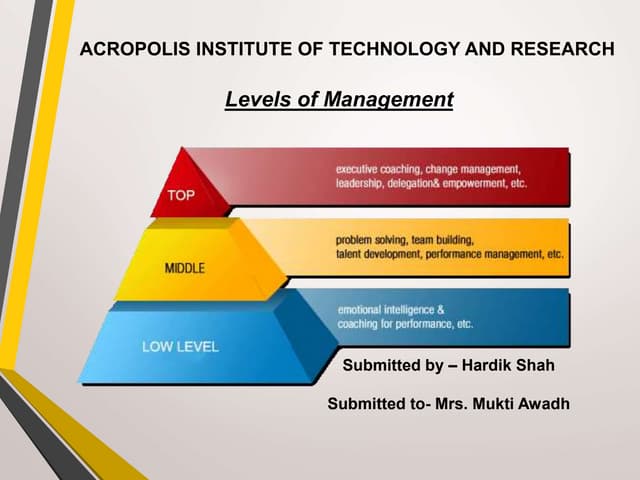 ACROPOLIS INSTITUTE OF TECHNOLOGY AND RESEARCH

Levels of Management

TOP

executive coaching, change management, leadership, delegation& empowerment, etc.

MIDDLE

problem solving, team building, talent development, performance management, etc.

LOW LEVEL

emotional intelligence & coaching for performance, etc.

Submitted by – Hardik Shah

Submitted to- Mrs. Mukti Awadh